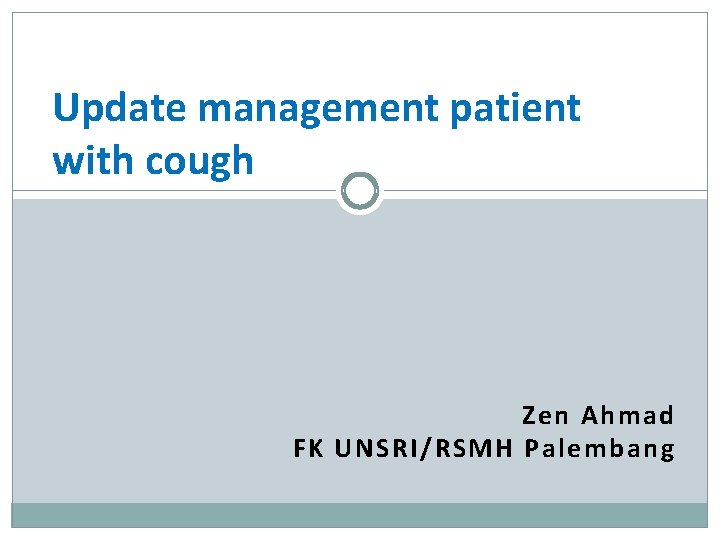 Update management patient with cough

Zen Ahmad
FK UNSRI/RSMH Palembang